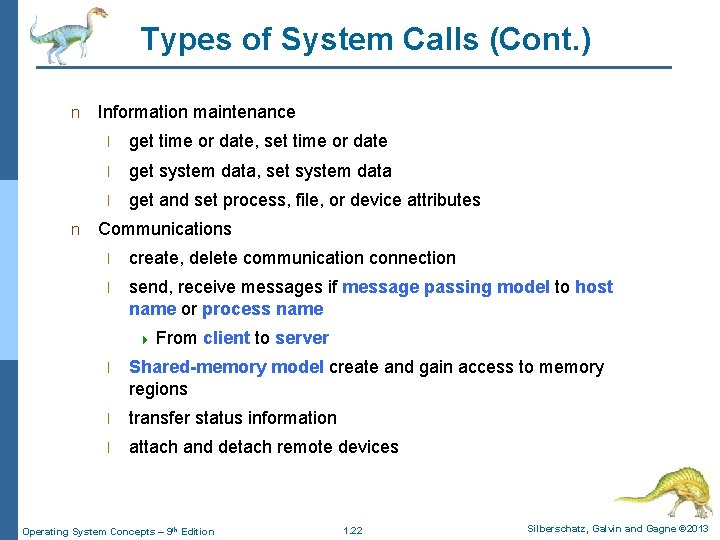 Types of System Calls (Cont.)

n Information maintenance

l get time or date, set time or date

l get system data, set system data

l get and set process, file, or device attributes

n Communications

l create, delete communication connection

l send, receive messages if message passing model to host name or process name

From client to server

l Shared-memory model create and gain access to memory regions

l transfer status information

l attach and detach remote devices

Operating System Concepts – 9th Edition 1.22 Silberschatz, Galvin and Gagne ©2013